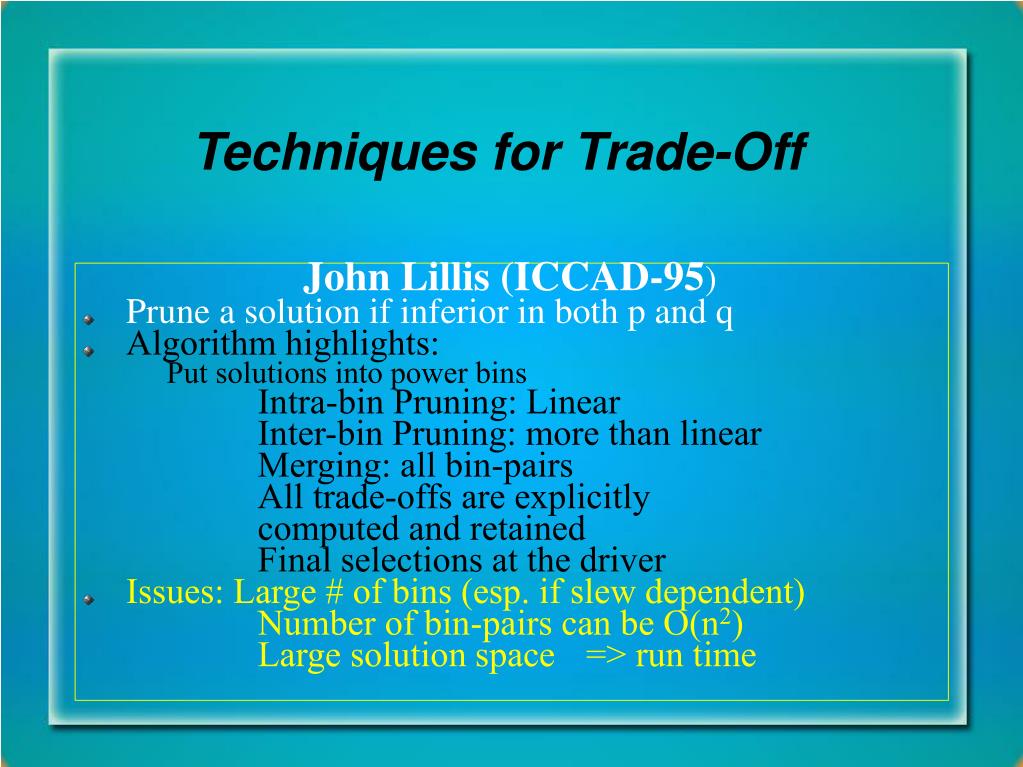 Techniques for Trade-Off

John Lillis (ICCAD-95)

Prune a solution if inferior in both p and q

Algorithm highlights:

Put solutions into power bins

Intra-bin Pruning: Linear

Inter-bin Pruning: more than linear

Merging: all bin-pairs

All trade-offs are explicitly computed and retained

Final selections at the driver

Issues: Large # of bins (esp. if slew dependent)

Number of bin-pairs can be $O(n^2)$

Large solution space => run time